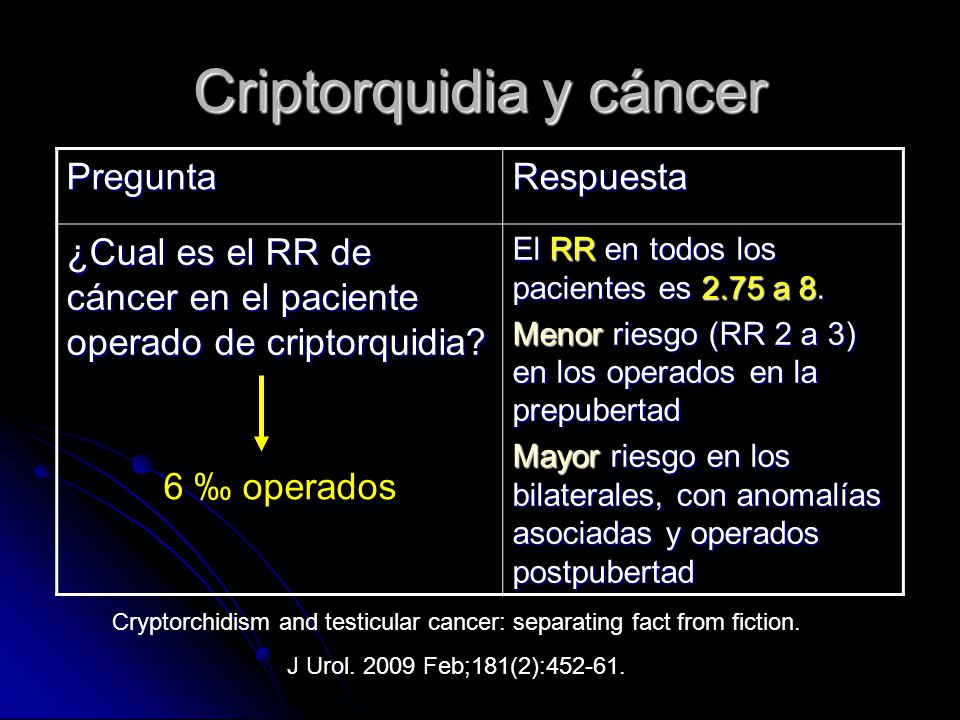 Criptorquidia y cáncer

| Pregunta | Respuesta |
|---|---|
| ¿Cual es el RR de cáncer en el paciente operado de criptorquidia? 6 ‰ operados | El RR en todos los pacientes es 2.75 a 8. Menor riesgo (RR 2 a 3) en los operados en la prepubertad Mayor riesgo en los bilaterales, con anomalías asociadas y operados postpubertad |

Cryptorchidism and testicular cancer: separating fact from fiction.

J Urol. 2009 Feb;181(2):452-61.